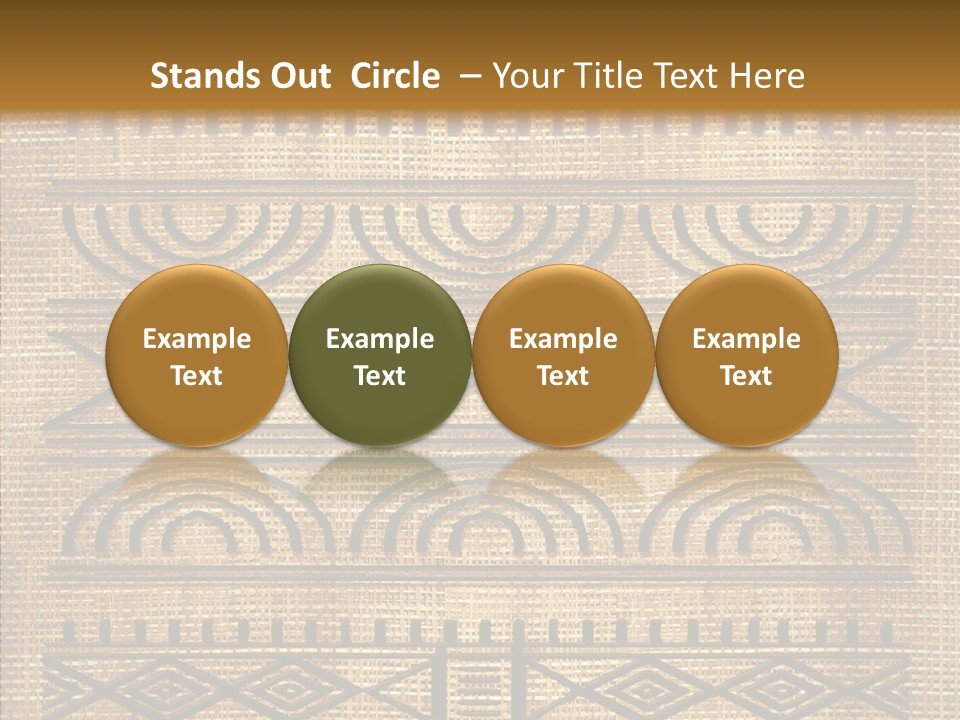 Stands Out  Circle  – Your Title Text Here

Example Text

Example Text

Example Text

Example Text